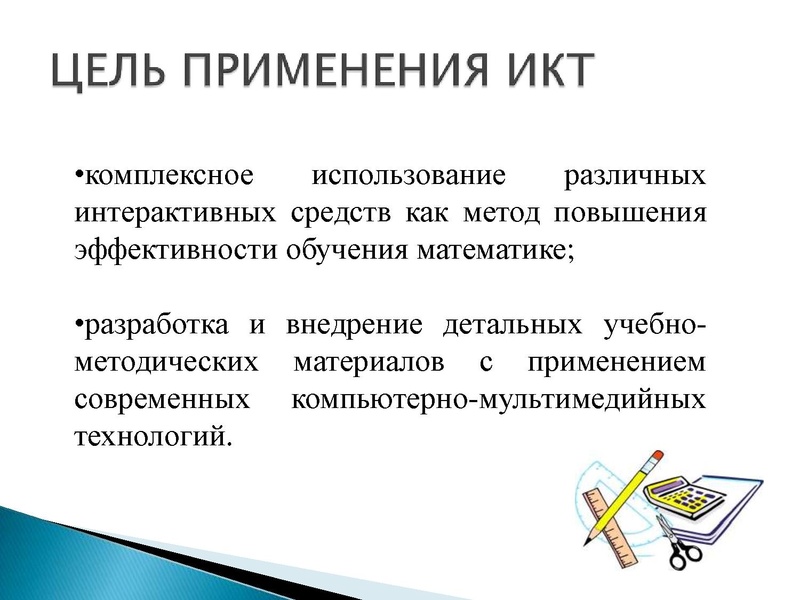 ЦЕЛЬ ПРИМЕНЕНИЯ ИКТ

•комплексное использование различных интерактивных средств как метод повышения эффективности обучения математике;

•разработка и внедрение детальных учебно-методических материалов с применением современных компьютерно-мультимедийных технологий.